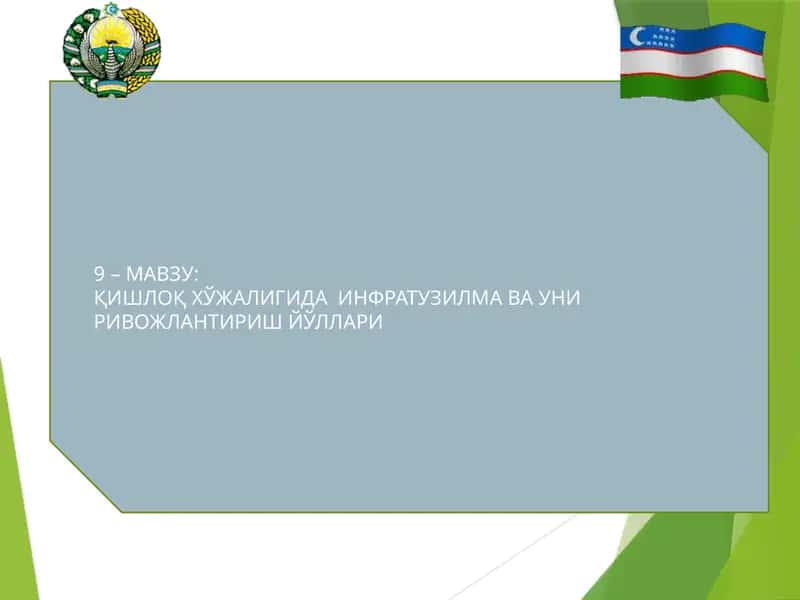 9 – МАВЗУ:
ҚИШЛОҚ ХЎЖАЛИГИДА  ИНФРАТУЗИЛМА ВА УНИ РИВОЖЛАНТИРИШ ЙЎЛЛАРИ